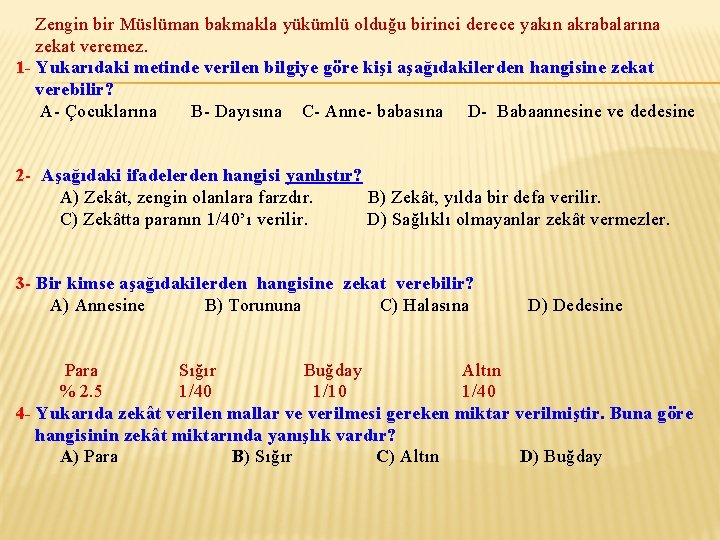 Zengin bir Müslüman bakmakla yükümlü olduğu birinci derece yakın akrabalarına zekat veremez.
1- Yukarıdaki metinde verilen bilgiye göre kişi aşağıdakilerden hangisine zekat verebilir?
A- Çocuklarına B- Dayısına C- Anne- babasına D- Babaannesine ve dedesine

2- Aşağıdaki ifadelerden hangisi yanlıştır?
A) Zekât, zengin olanlara farzdır. B) Zekât, yılda bir defa verilir.
C) Zekâtta paranın 1/40'ı verilir. D) Sağlıklı olmayanlar zekât vermezler.

3- Bir kimse aşağıdakilerden hangisine zekat verebilir?
A) Annesine B) Torununa C) Halasına D) Dedesine

| Para | Sığır | Buğday | Altın |
|---|---|---|---|
| % 2.5 | 1/40 | 1/10 | 1/40 |

4- Yukarıda zekât verilen mallar ve verilmesi gereken miktar verilmiştir. Buna göre hangisinin zekât miktarında yanışlık vardır?
A) Para B) Sığır C) Altın D) Buğday